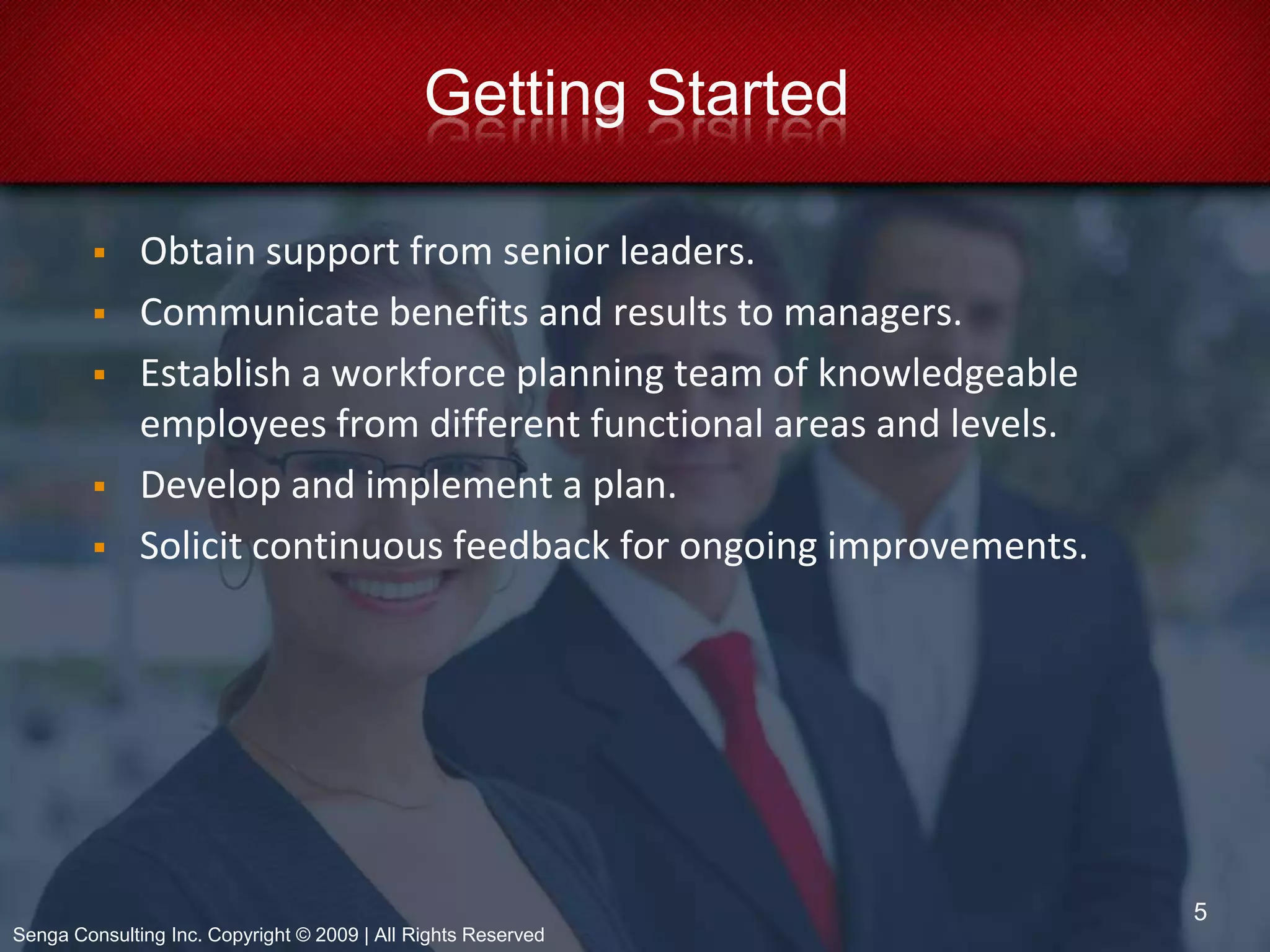 Getting Started

- Obtain support from senior leaders.
- Communicate benefits and results to managers.
- Establish a workforce planning team of knowledgeable employees from different functional areas and levels.
- Develop and implement a plan.
- Solicit continuous feedback for ongoing improvements.

5

Senga Consulting Inc. Copyright © 2009 | All Rights Reserved